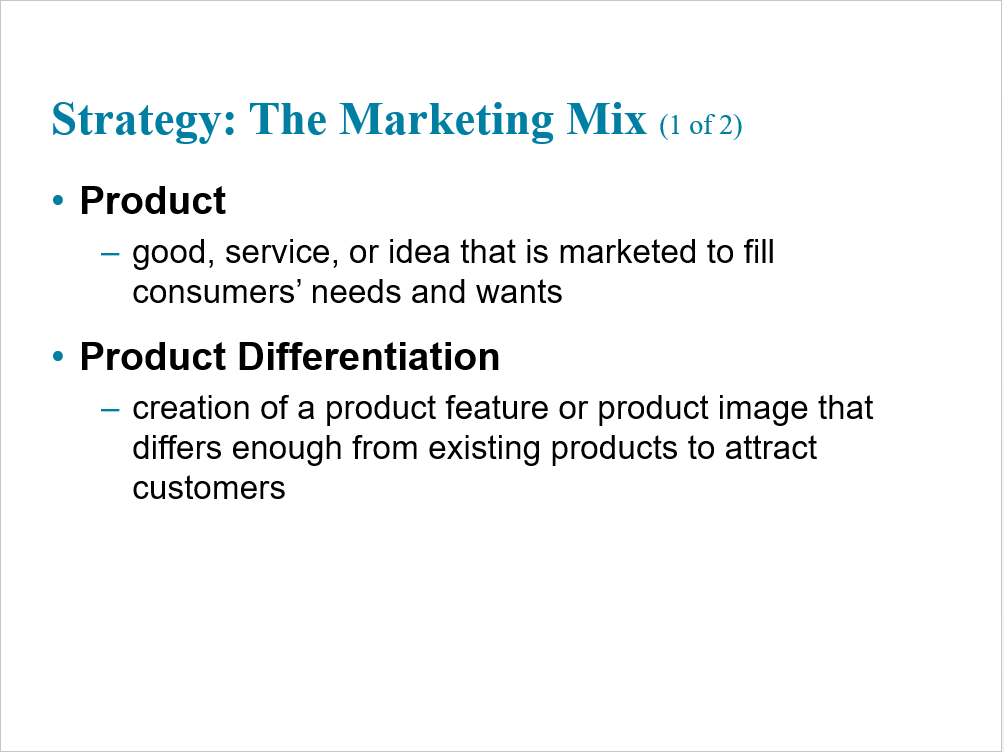 Strategy: The Marketing Mix (1 of 2)

• Product
– good, service, or idea that is marketed to fill consumers’ needs and wants

• Product Differentiation
– creation of a product feature or product image that differs enough from existing products to attract customers